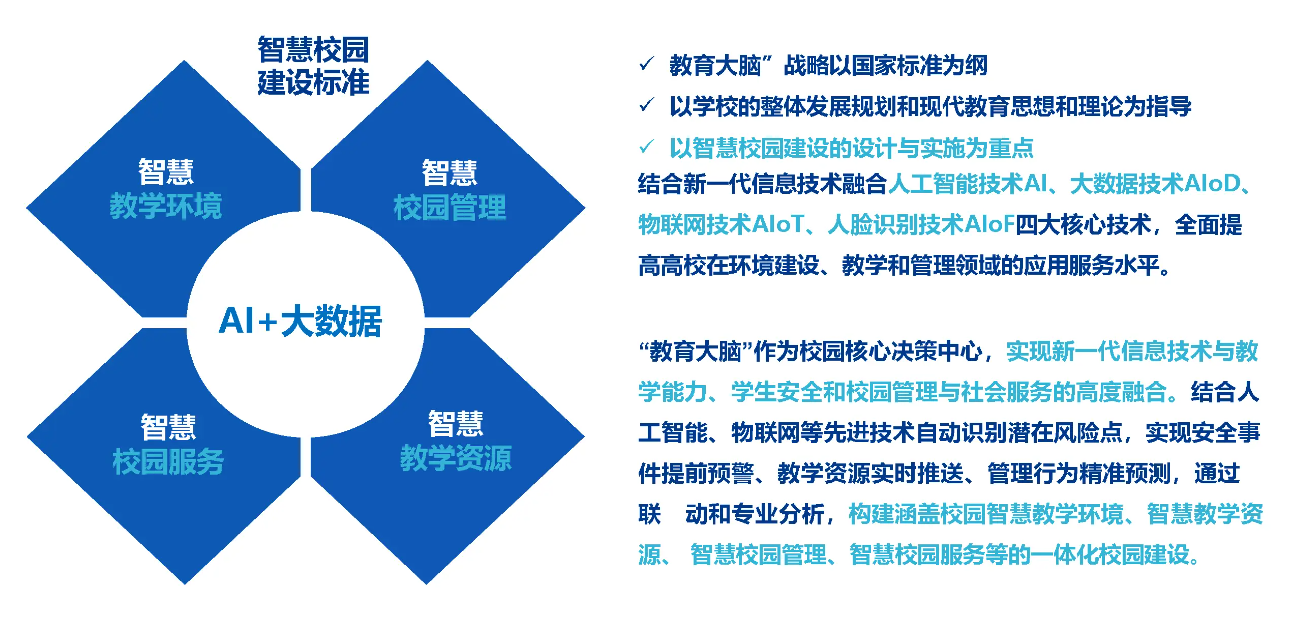 智慧校园
建设标准

智慧
教学环境

智慧
校园管理

AI+大数据

智慧
校园服务

智慧
教学资源

✓ 教育大脑”战略以国家标准为纲
✓ 以学校的整体发展规划和现代教育思想和理论为指导
✓ 以智慧校园建设的设计与实施为重点

结合新一代信息技术融合人工智能技术AI、大数据技术AIoD、物联网技术AIoT、人脸识别技术AIoF四大核心技术，全面提高高校在环境建设、教学和管理领域的应用服务水平。

“教育大脑”作为校园核心决策中心，实现新一代信息技术与教学能力、学生安全和校园管理与社会服务的高度融合。结合人工智能、物联网等先进技术自动识别潜在风险点，实现安全事件提前预警、教学资源实时推送、管理行为精准预测，通过联 动和专业分析，构建涵盖校园智慧教学环境、智慧教学资源、 智慧校园管理、智慧校园服务等的一体化校园建设。